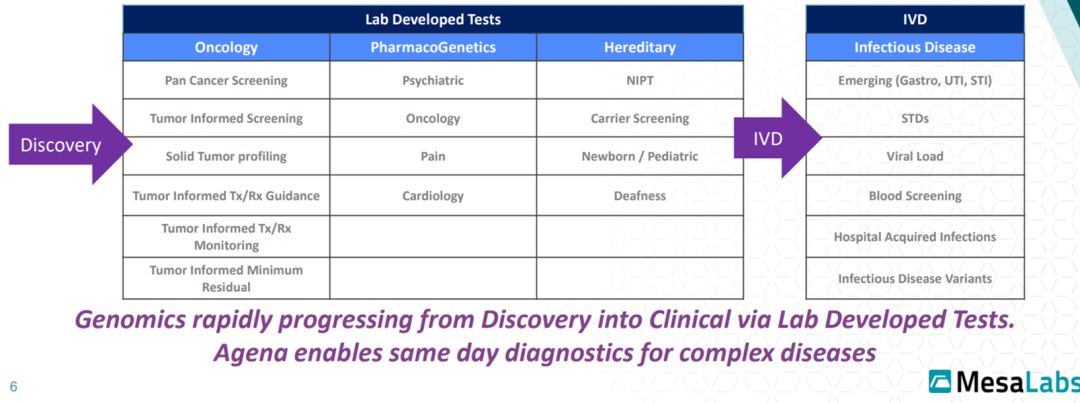 Discovery

| Lab Developed Tests | | |
|---|---|---|
| Oncology | PharmacoGenetics | Hereditary |
| Pan Cancer Screening | Psychiatric | NIPT |
| Tumor Informed Screening | Oncology | Carrier Screening |
| Solid Tumor profiling | Pain | Newborn / Pediatric |
| Tumor Informed Tx/Rx Guidance | Cardiology | Deafness |
| Tumor Informed Tx/Rx Monitoring | | |
| Tumor Informed Minimum Residual | | |

IVD

| IVD |
|---|
| Infectious Disease |
| Emerging (Gastro, UTI, STI) |
| STDs |
| Viral Load |
| Blood Screening |
| Hospital Acquired Infections |
| Infectious Disease Variants |

Genomics rapidly progressing from Discovery into Clinical via Lab Developed Tests. Agena enables same day diagnostics for complex diseases

6

MesaLabs